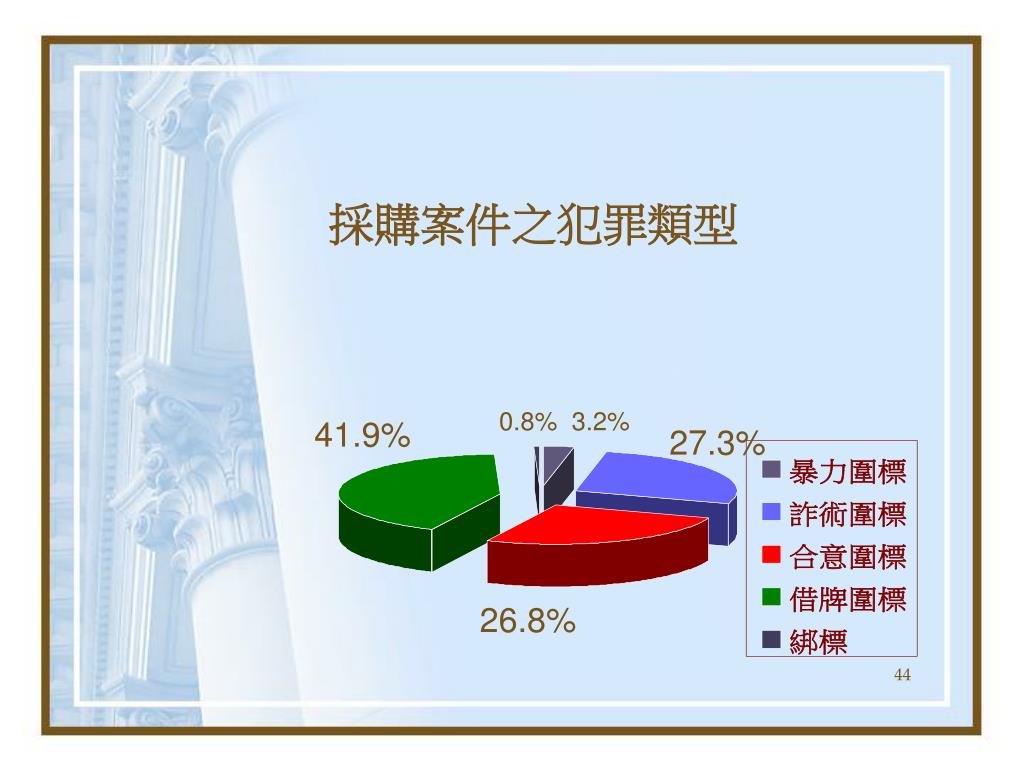 採購案件之犯罪類型

41.9%

0.8% 3.2%

27.3%

26.8%

暴力圍標
詐術圍標
合意圍標
借牌圍標
綁標

44